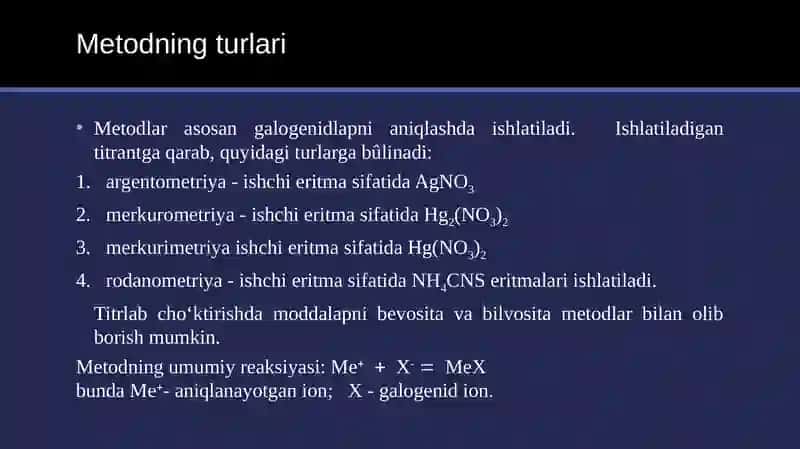 Metodning turlari

• Metodlar asosan galogenidlapni aniqlashda ishlatiladi. Ishlatiladigan titrantga qarab, quyidagi turlarga bûlinadi:

1. argentometriya - ishchi eritma sifatida $AgNO_3$

2. merkurometriya - ishchi eritma sifatida $Hg_2(NO_3)_2$

3. merkurimetriya ishchi eritma sifatida $Hg(NO_3)_2$

4. rodanometriya - ishchi eritma sifatida $NH_4CNS$ eritmalari ishlatiladi.

Titrlab cho‘ktirishda moddalapni bevosita va bilvosita metodlar bilan olib borish mumkin.

Metodning umumiy reaksiyasi: $Me^+ + X^- = MeX$
bunda $Me^+$- aniqlanayotgan ion; X - galogenid ion.